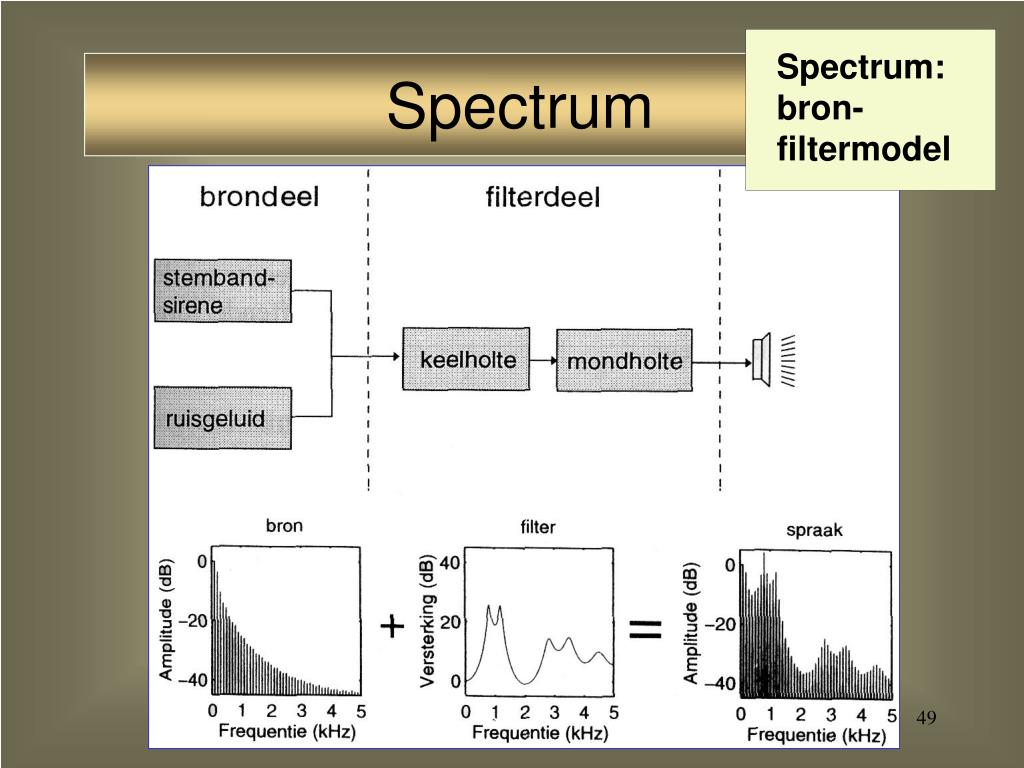 Spectrum

Spectrum: bron-filtermodel

brondeel

filterdeel

stemband-sirene

ruisgeluid

keelholte

mondholte

bron

Amplitude (dB)

0

−20

−40

0 1 2 3 4 5

Frequentie (kHz)

+

filter

Versterking (dB)

40

20

0

0 1 2 3 4 5

Frequentie (kHz)

=

spraak

Amplitude (dB)

0

−20

−40

0 1 2 3 4 5

Frequentie (kHz)

49